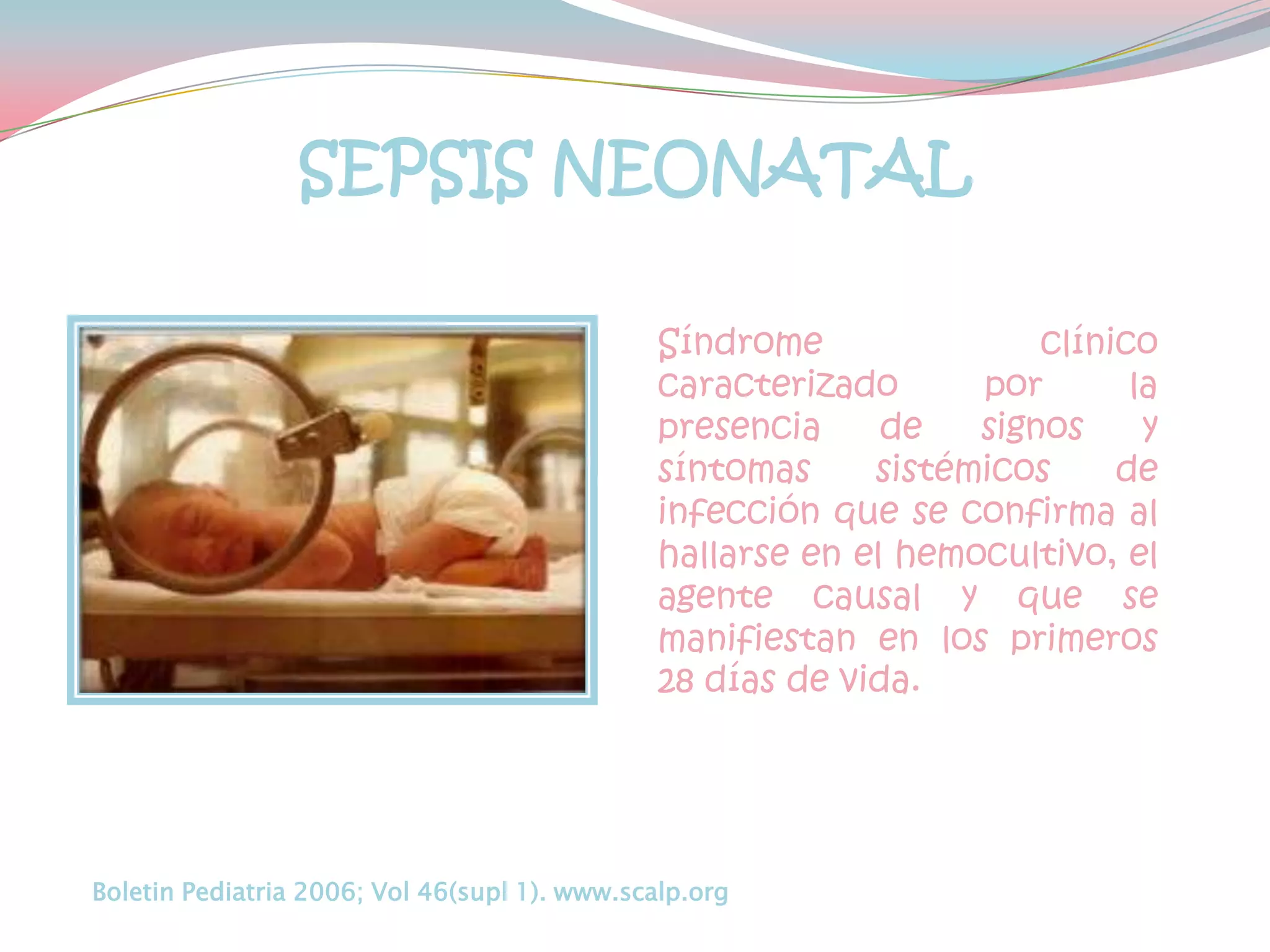 SEPSIS NEONATAL

Síndrome clínico caracterizado por la presencia de signos y síntomas sistémicos de infección que se confirma al hallarse en el hemocultivo, el agente causal y que se manifiestan en los primeros 28 días de vida.

Boletin Pediatria 2006; Vol 46(supl 1). www.scalp.org